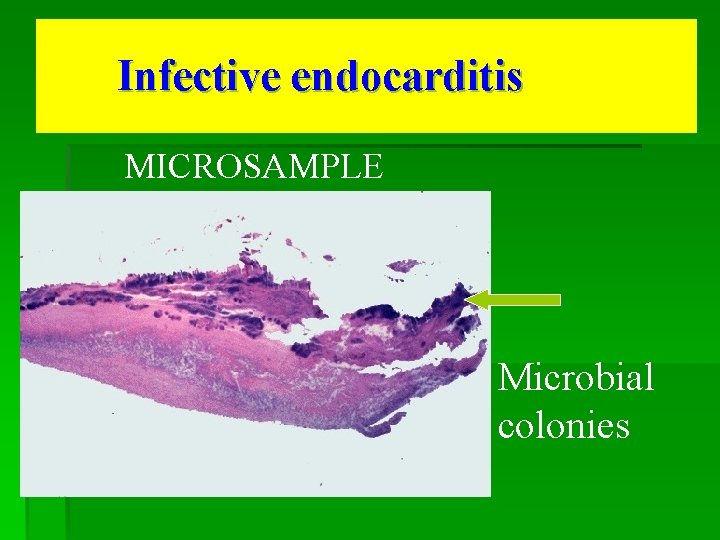 Infective endocarditis

MICROSAMPLE

Microbial colonies